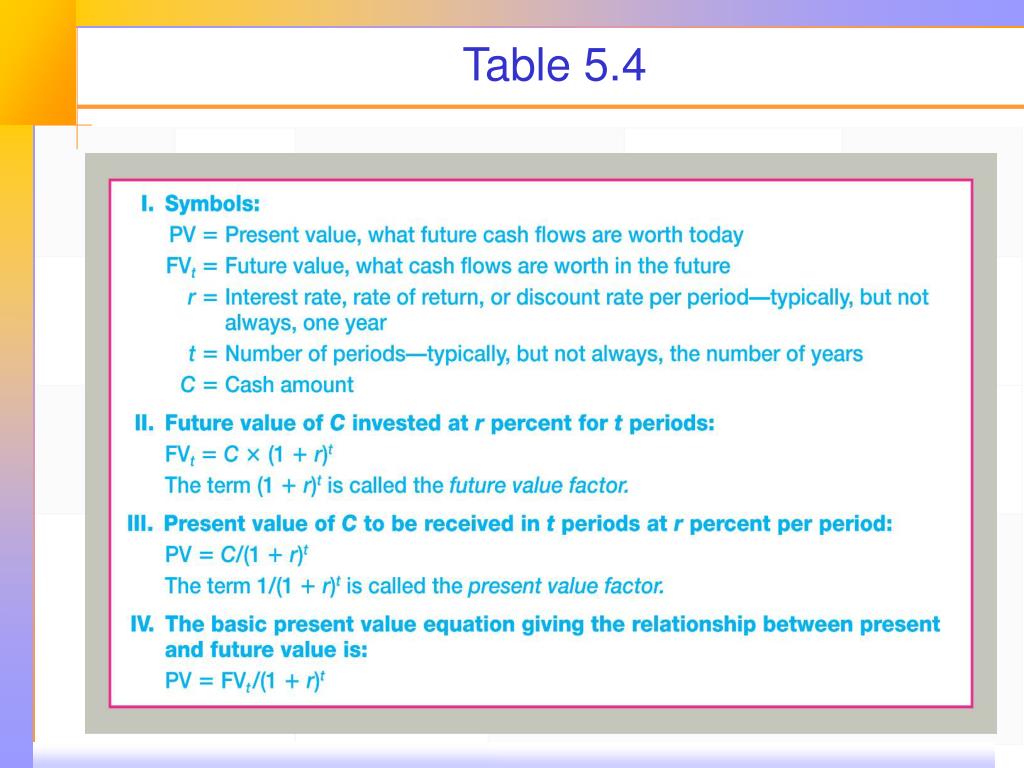 Table 5.4

I. Symbols:

PV = Present value, what future cash flows are worth today

$FV_t$ = Future value, what cash flows are worth in the future

$r$ = Interest rate, rate of return, or discount rate per period—typically, but not always, one year

$t$ = Number of periods—typically, but not always, the number of years

$C$ = Cash amount

II. Future value of $C$ invested at $r$ percent for $t$ periods:

$FV_t = C \times (1 + r)^t$

The term $(1 + r)^t$ is called the future value factor.

III. Present value of $C$ to be received in $t$ periods at $r$ percent per period:

$PV = C/(1 + r)^t$

The term $1/(1 + r)^t$ is called the present value factor.

IV. The basic present value equation giving the relationship between present and future value is:

$PV = FV_t/(1 + r)^t$